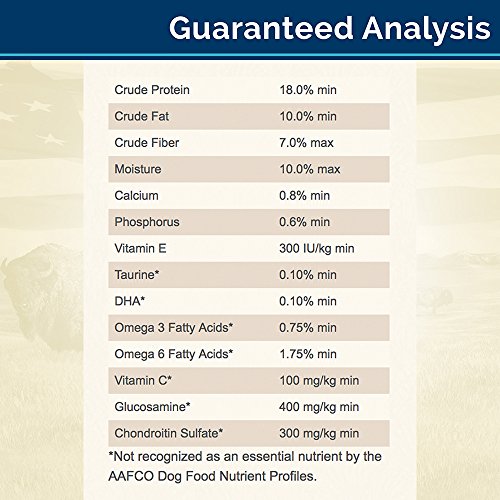 Guaranteed Analysis

| | |
|---|---|
| Crude Protein | 18.0% min |
| Crude Fat | 10.0% min |
| Crude Fiber | 7.0% max |
| Moisture | 10.0% max |
| Calcium | 0.8% min |
| Phosphorus | 0.6% min |
| Vitamin E | 300 IU/kg min |
| Taurine* | 0.10% min |
| DHA* | 0.10% min |
| Omega 3 Fatty Acids* | 0.75% min |
| Omega 6 Fatty Acids* | 1.75% min |
| Vitamin C* | 100 mg/kg min |
| Glucosamine* | 400 mg/kg min |
| Chondroitin Sulfate* | 300 mg/kg min |

*Not recognized as an essential nutrient by the AAFCO Dog Food Nutrient Profiles.